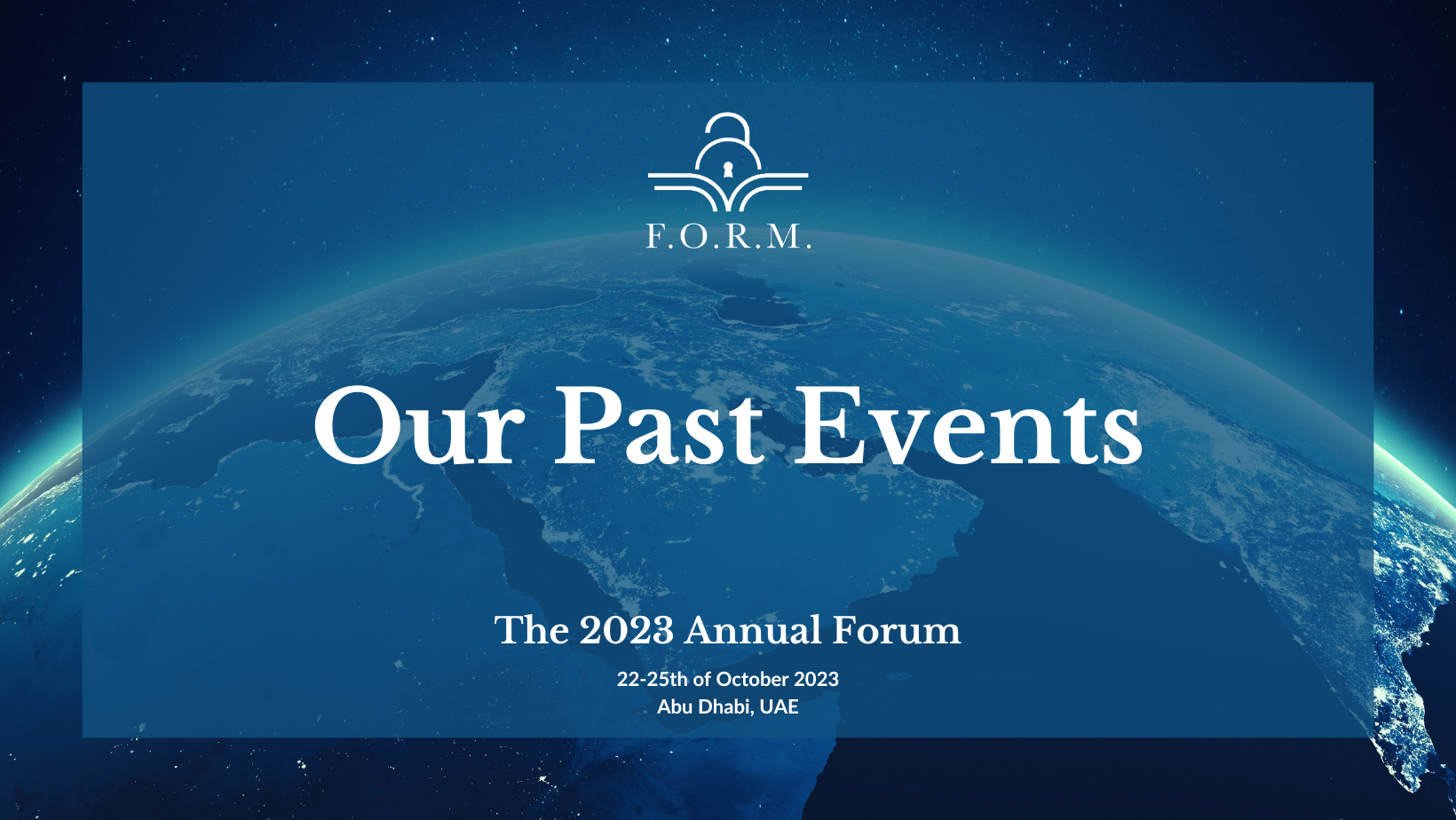 F.O.R.M.

Our Past Events

The 2023 Annual Forum

22-25th of October 2023
Abu Dhabi, UAE